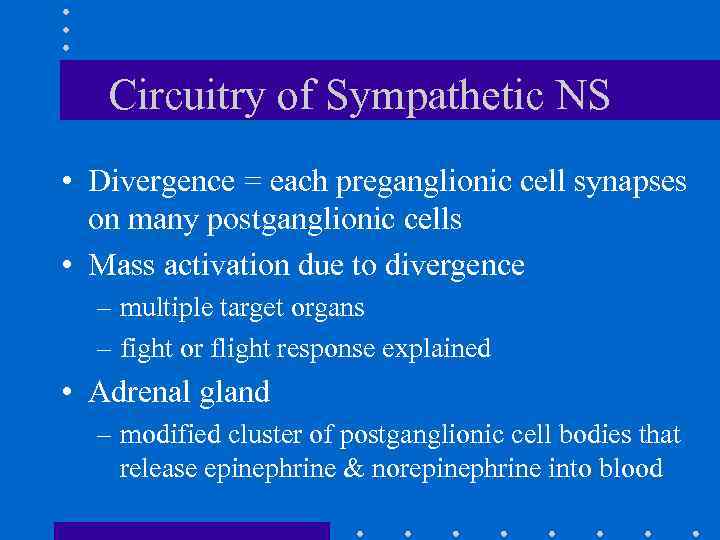 Circuitry of Sympathetic NS

• Divergence = each preganglionic cell synapses on many postganglionic cells
• Mass activation due to divergence
– multiple target organs
– fight or flight response explained
• Adrenal gland
– modified cluster of postganglionic cell bodies that release epinephrine & norepinephrine into blood